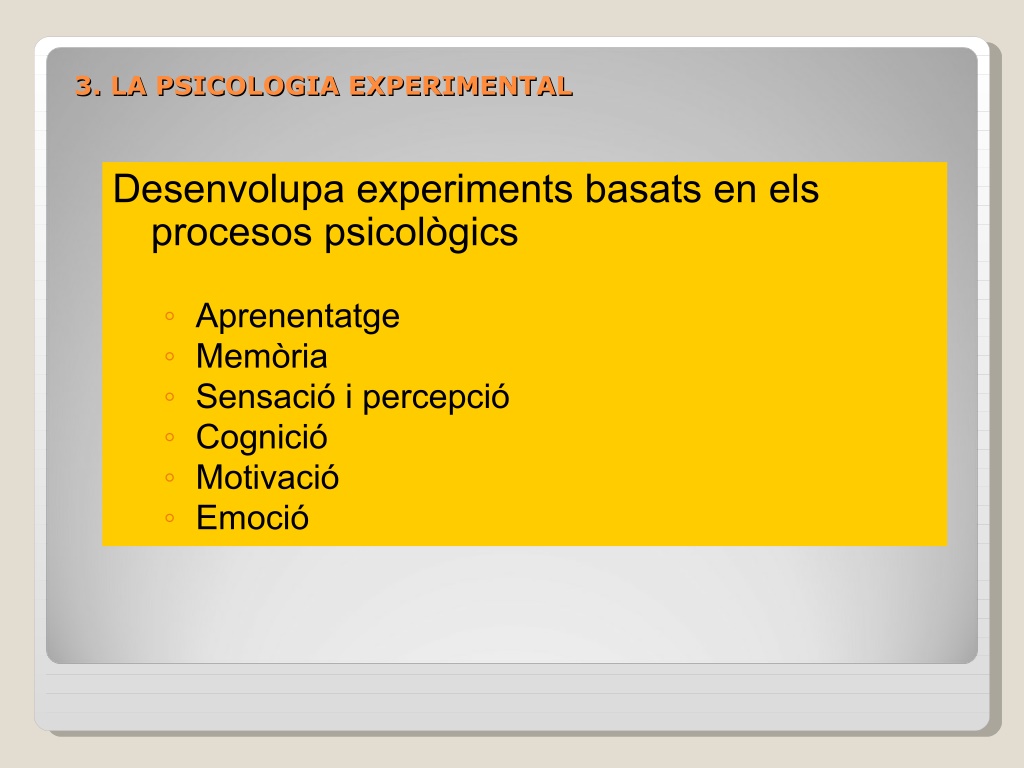 3. LA PSICOLOGIA EXPERIMENTAL

Desenvolupa experiments basats en els procesos psicològics

◦ Aprenentatge
◦ Memòria
◦ Sensació i percepció
◦ Cognició
◦ Motivació
◦ Emoció